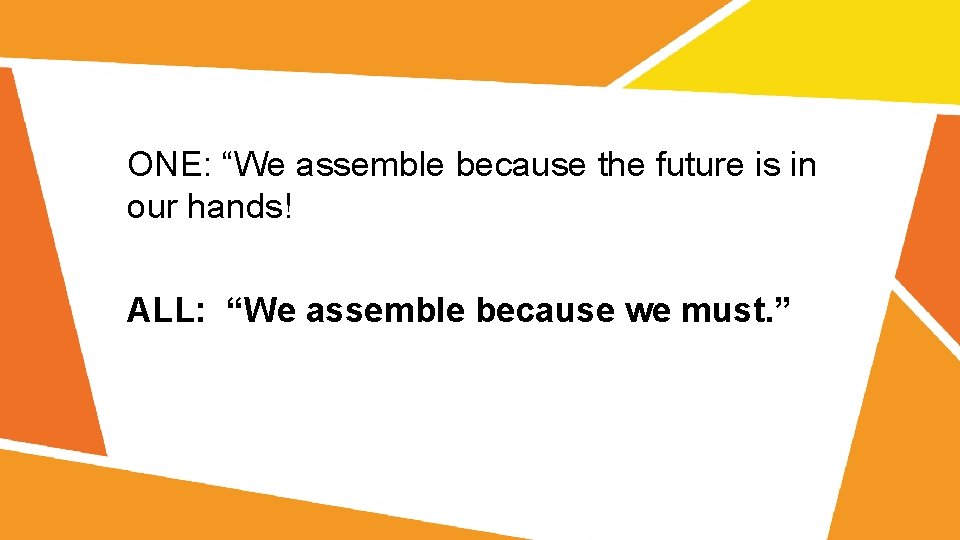 ONE: “We assemble because the future is in our hands!

ALL: “We assemble because we must.”